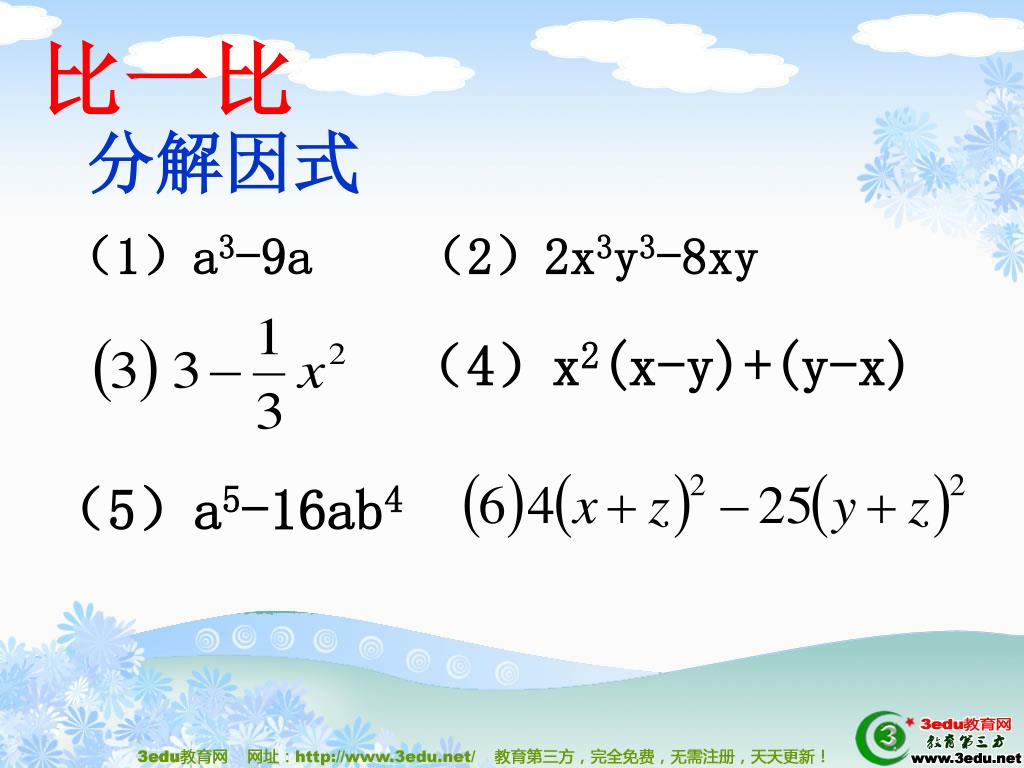 比一比

分解因式

（1）$a^3-9a$　　（2）$2x^3y^3-8xy$

$(3)\ 3-\frac{1}{3}x^2$　　（4）$x^2(x-y)+(y-x)$

（5）$a^5-16ab^4$　　$(6)4(x+z)^2-25(y+z)^2$

3edu教育网　网址：http://www.3edu.net/　教育第三方，完全免费，无需注册，天天更新！

3edu教育网
教育第三方
www.3edu.net